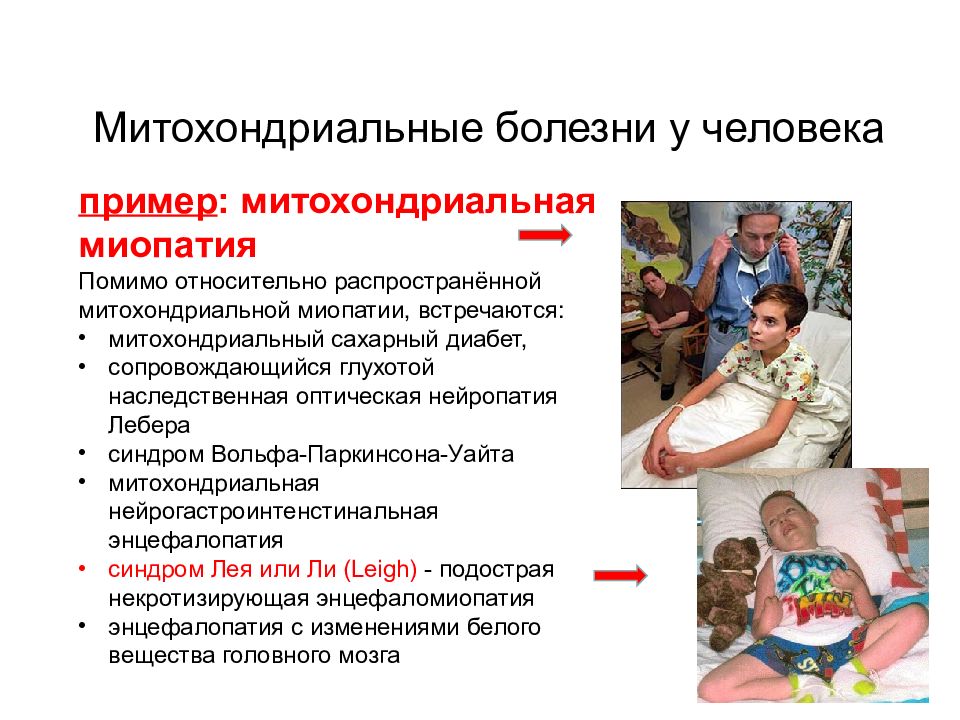 Митохондриальные болезни у человека

пример: митохондриальная миопатия

Помимо относительно распространённой митохондриальной миопатии, встречаются:
• митохондриальный сахарный диабет,
• сопровождающийся глухотой наследственная оптическая нейропатия Лебера
• синдром Вольфа-Паркинсона-Уайта
• митохондриальная нейрогастроинтенстинальная энцефалопатия
• синдром Лея или Ли (Leigh) - подострая некротизирующая энцефаломиопатия
• энцефалопатия с изменениями белого вещества головного мозга